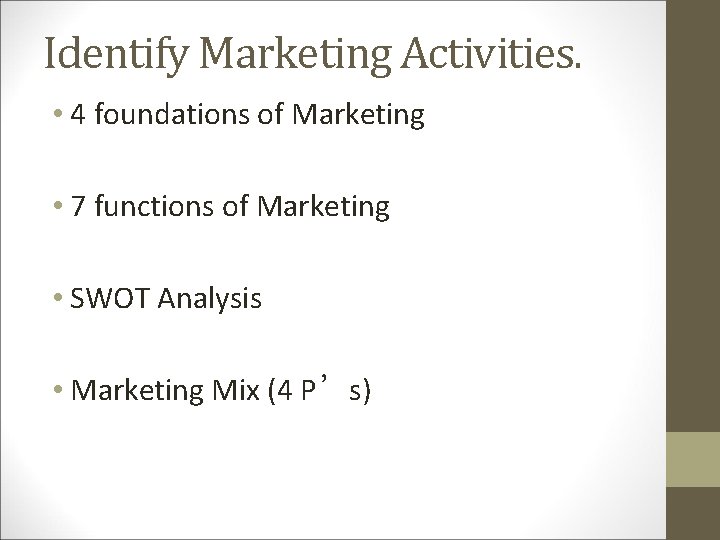 Identify Marketing Activities.

• 4 foundations of Marketing

• 7 functions of Marketing

• SWOT Analysis

• Marketing Mix (4 P’s)